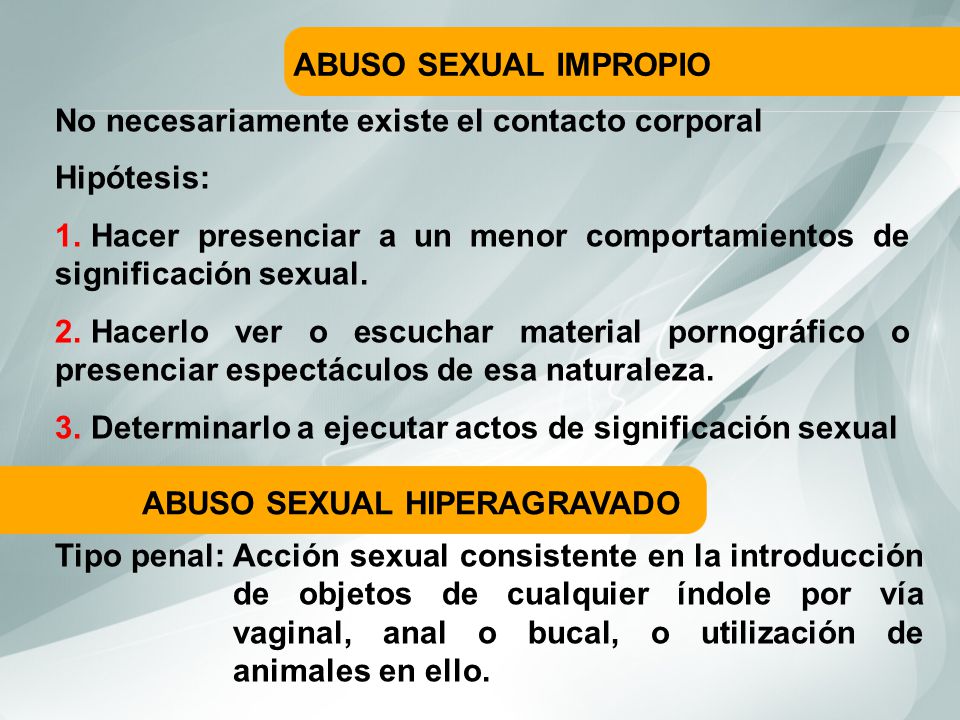 ABUSO SEXUAL IMPROPIO

No necesariamente existe el contacto corporal

Hipótesis:

1. Hacer presenciar a un menor comportamientos de significación sexual.

2. Hacerlo ver o escuchar material pornográfico o presenciar espectáculos de esa naturaleza.

3. Determinarlo a ejecutar actos de significación sexual

ABUSO SEXUAL HIPERAGRAVADO

Tipo penal: Acción sexual consistente en la introducción de objetos de cualquier índole por vía vaginal, anal o bucal, o utilización de animales en ello.